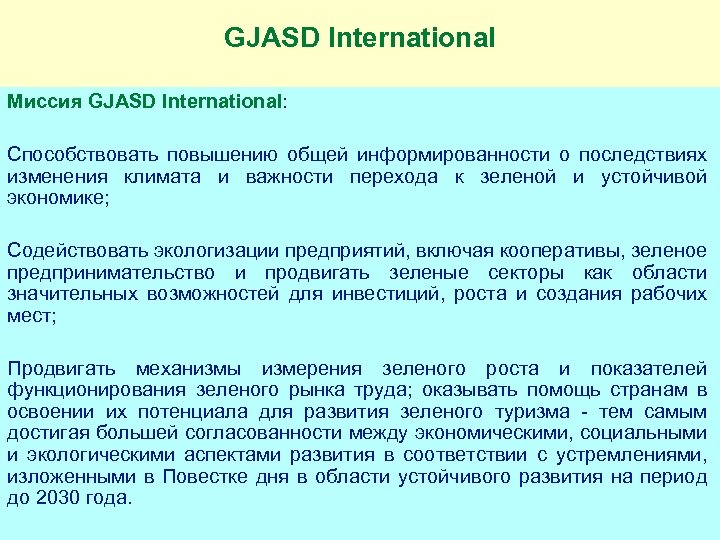 GJASD International

Миссия GJASD International:

Способствовать повышению общей информированности о последствиях изменения климата и важности перехода к зеленой и устойчивой экономике;

Содействовать экологизации предприятий, включая кооперативы, зеленое предпринимательство и продвигать зеленые секторы как области значительных возможностей для инвестиций, роста и создания рабочих мест;

Продвигать механизмы измерения зеленого роста и показателей функционирования зеленого рынка труда; оказывать помощь странам в освоении их потенциала для развития зеленого туризма - тем самым достигая большей согласованности между экономическими, социальными и экологическими аспектами развития в соответствии с устремлениями, изложенными в Повестке дня в области устойчивого развития на период до 2030 года.